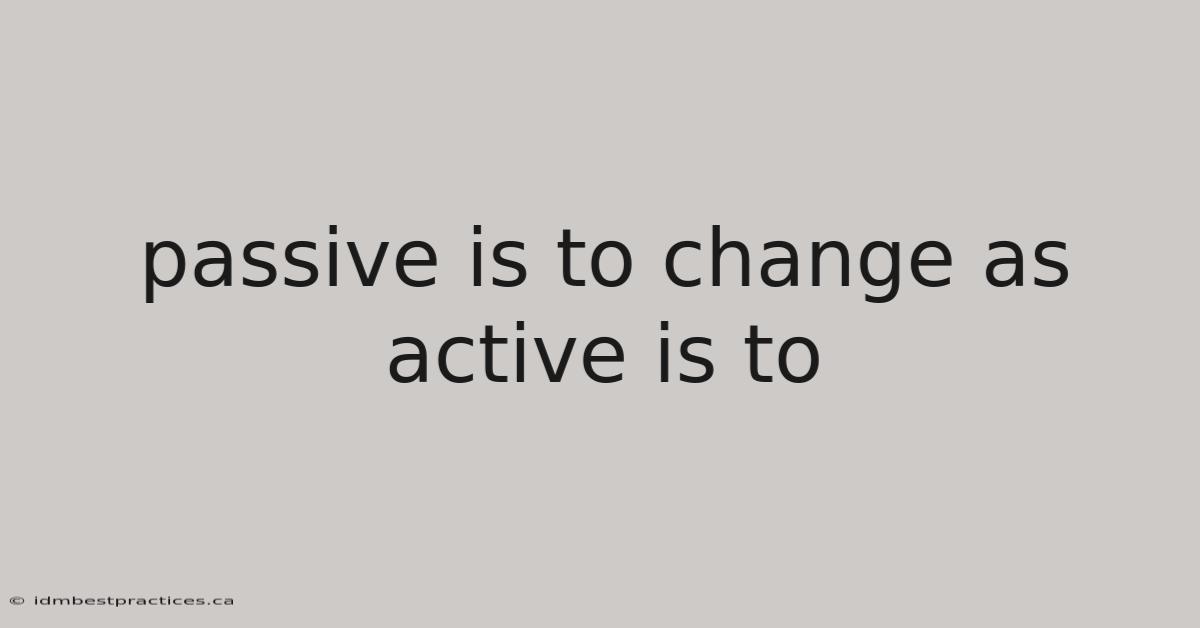 passive is to change as active is to

© idmbestpractices.ca